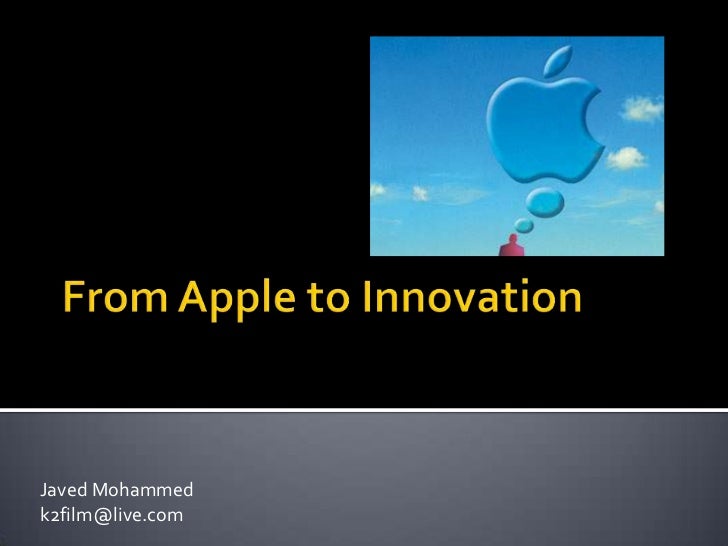 From Apple to Innovation

Javed Mohammed
k2film@live.com